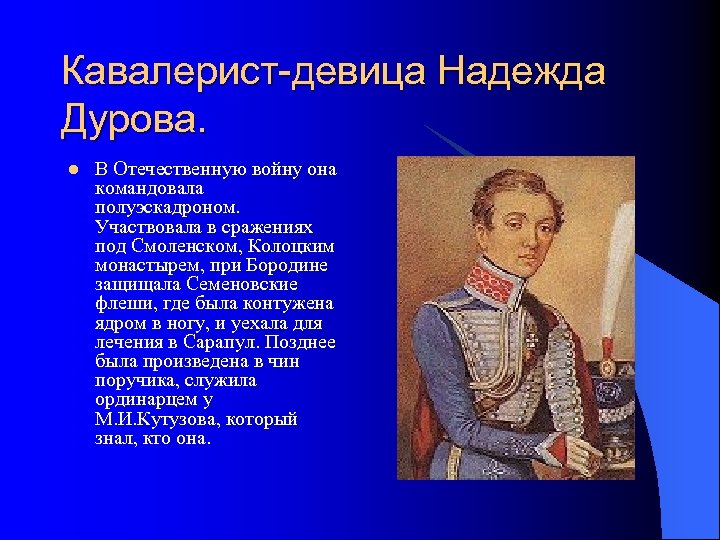 Кавалерист-девица Надежда Дурова.

В Отечественную войну она командовала полуэскадроном. Участвовала в сражениях под Смоленском, Колоцким монастырем, при Бородине защищала Семеновские флеши, где была контужена ядром в ногу, и уехала для лечения в Сарапул. Позднее была произведена в чин поручика, служила ординарцем у М.И.Кутузова, который знал, кто она.